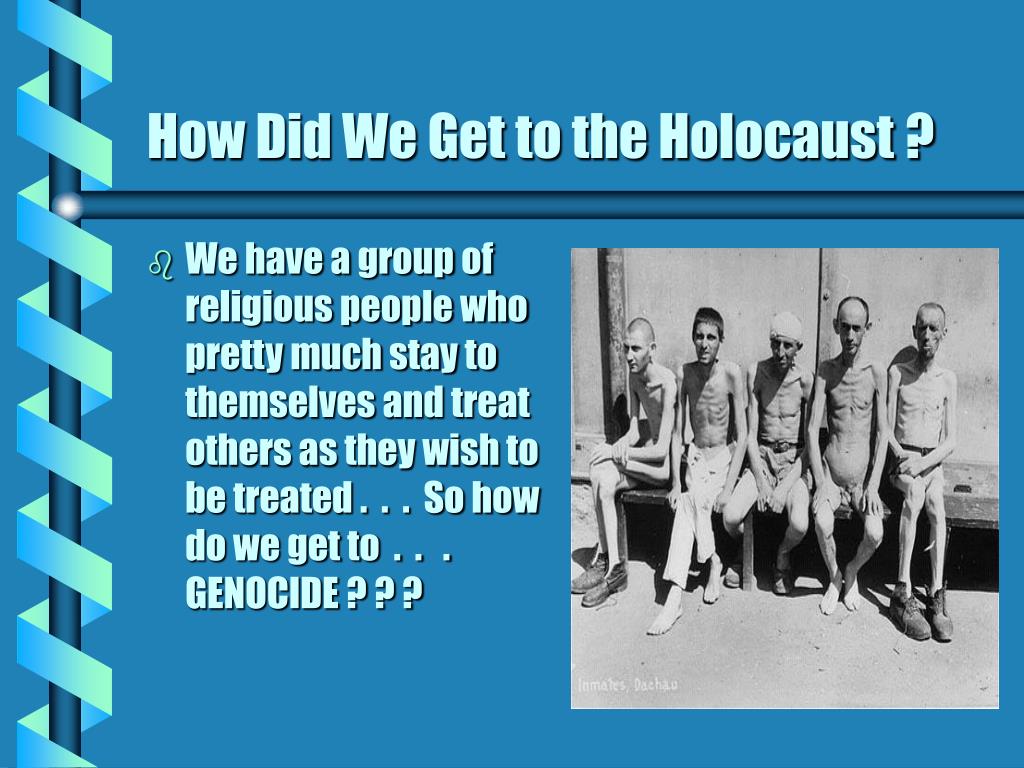 How Did We Get to the Holocaust ?

We have a group of religious people who pretty much stay to themselves and treat others as they wish to be treated . . . So how do we get to . . . GENOCIDE ? ? ?

Inmates, Dachau